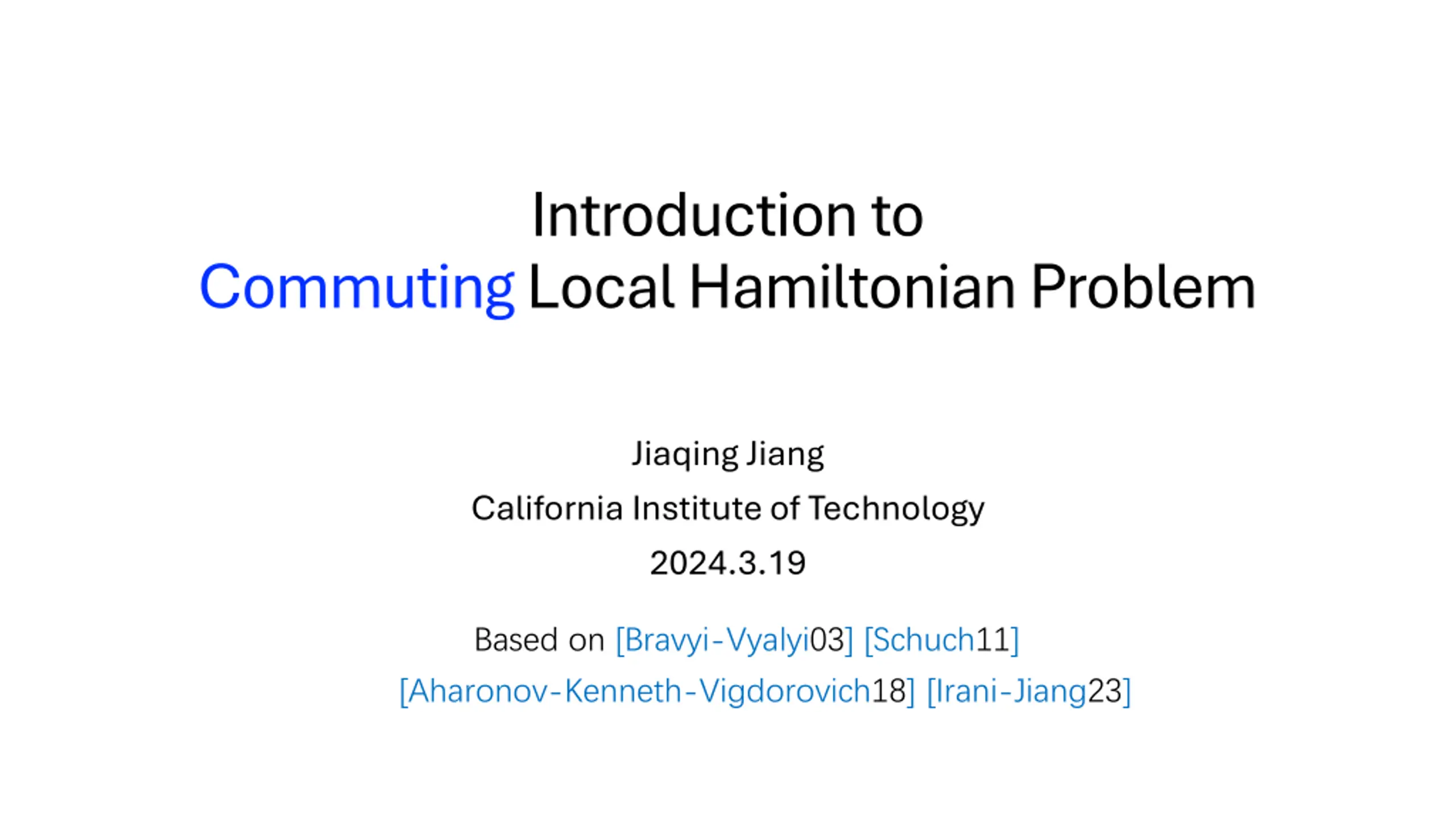 Introduction to
Commuting Local Hamiltonian Problem

Jiaqing Jiang
California Institute of Technology
2024.3.19

Based on [Bravyi-Vyalyi03] [Schuch11]
[Aharonov-Kenneth-Vigdorovich18] [Irani-Jiang23]